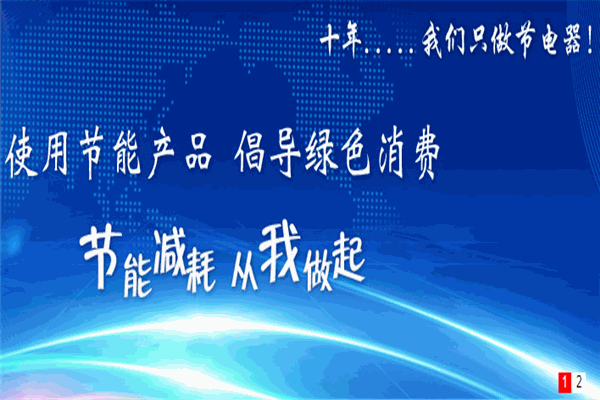 十年.....我们只做节电器!

使用节能产品 倡导绿色消费

节能减耗 从我做起

1 2